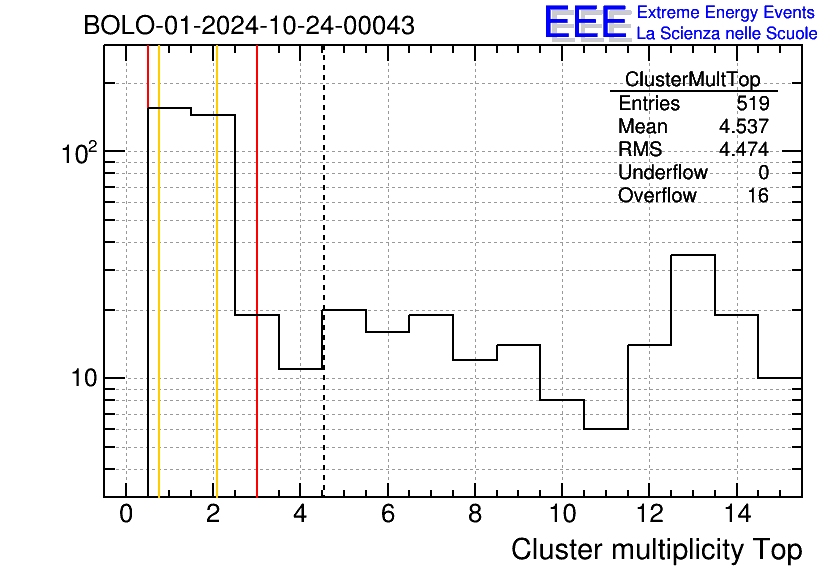 BOLO-01-2024-10-24-00043

EEE Extreme Energy Events La Scienza nelle Scuole

| ClusterMultTop | |
|---|---|
| Entries | 519 |
| Mean | 4.537 |
| RMS | 4.474 |
| Underflow | 0 |
| Overflow | 16 |

$10^2$

10

0 2 4 6 8 10 12 14

Cluster multiplicity Top